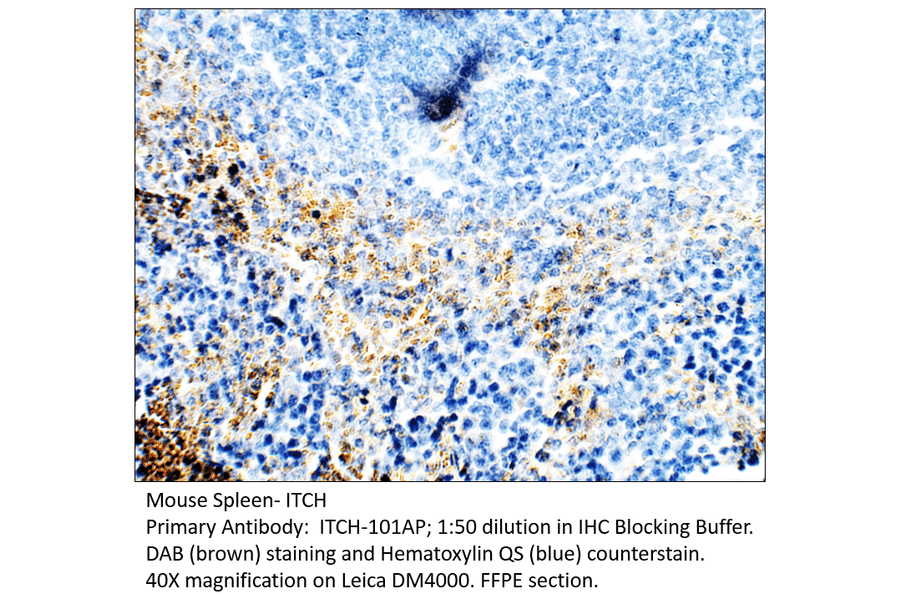 Mouse Spleen- ITCH
Primary Antibody: ITCH-101AP; 1:50 dilution in IHC Blocking Buffer.
DAB (brown) staining and Hematoxylin QS (blue) counterstain.
40X magnification on Leica DM4000. FFPE section.